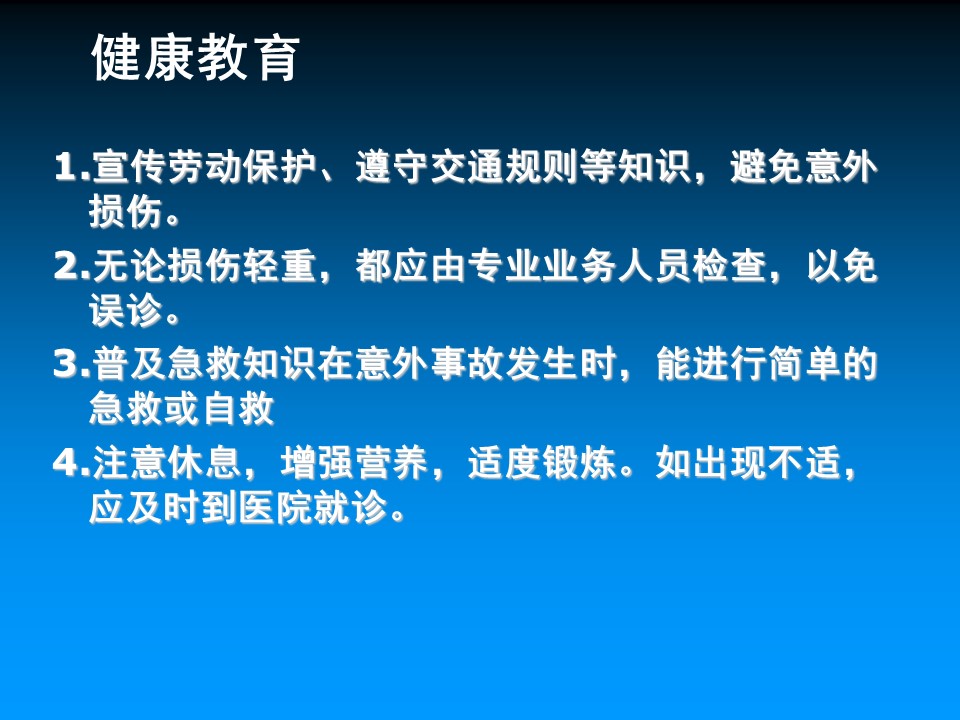 健康教育

1.宣传劳动保护、遵守交通规则等知识，避免意外损伤。

2.无论损伤轻重，都应由专业业务人员检查，以免误诊。

3.普及急救知识在意外事故发生时，能进行简单的急救或自救

4.注意休息，增强营养，适度锻炼。如出现不适，应及时到医院就诊。